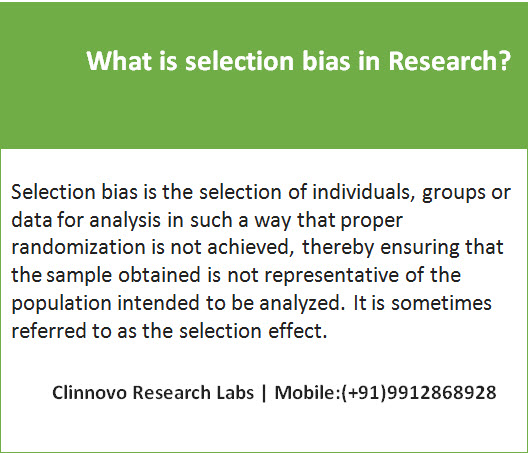 What is selection bias in Research?

Selection bias is the selection of individuals, groups or data for analysis in such a way that proper randomization is not achieved, thereby ensuring that the sample obtained is not representative of the population intended to be analyzed. It is sometimes referred to as the selection effect.

Clinnovo Research Labs | Mobile:(+91)9912868928